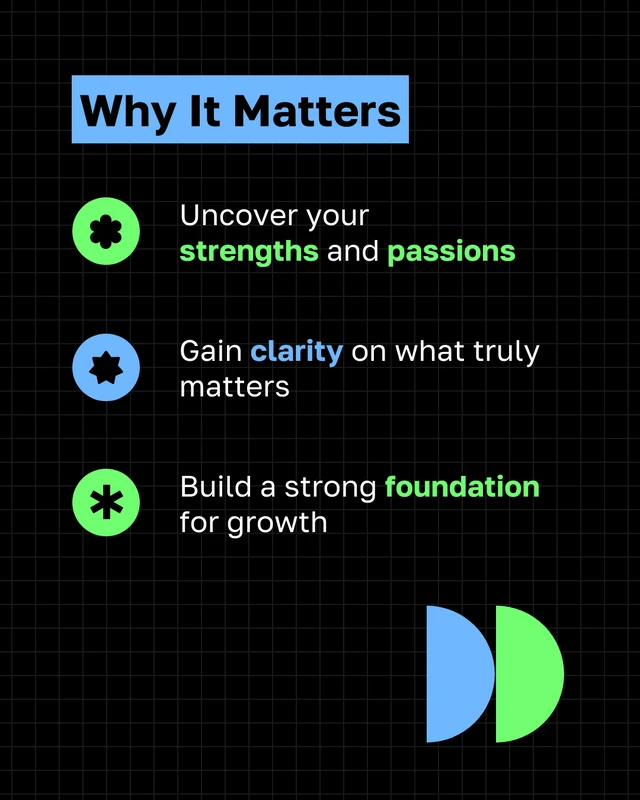 Why It Matters

Uncover your strengths and passions

Gain clarity on what truly matters

Build a strong foundation for growth